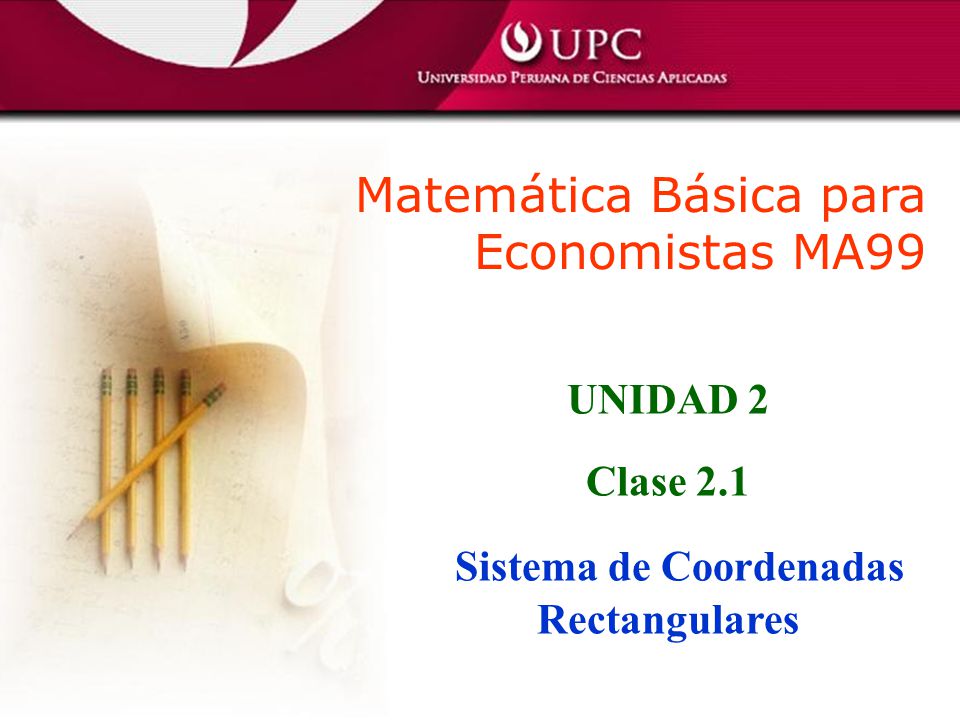 UPC
UNIVERSIDAD PERUANA DE CIENCIAS APLICADAS

Matemática Básica para Economistas MA99

UNIDAD 2

Clase 2.1

Sistema de Coordenadas Rectangulares